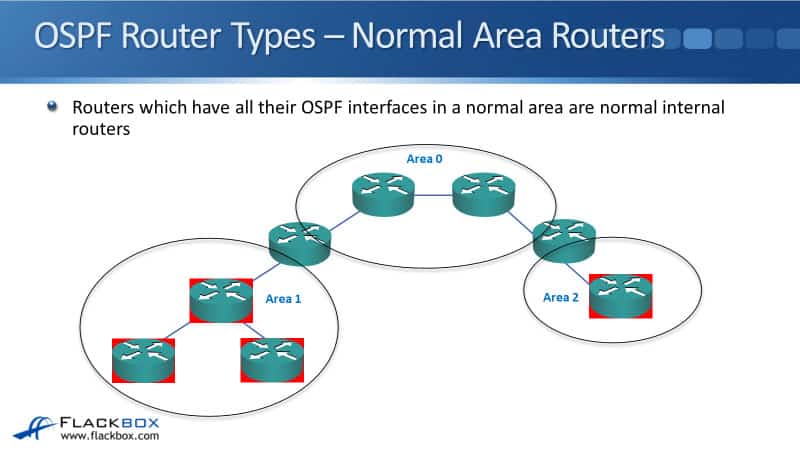 OSPF Router Types – Normal Area Routers

Routers which have all their OSPF interfaces in a normal area are normal internal routers

Area 0

Area 1

Area 2

FLACKBOX
www.flackbox.com